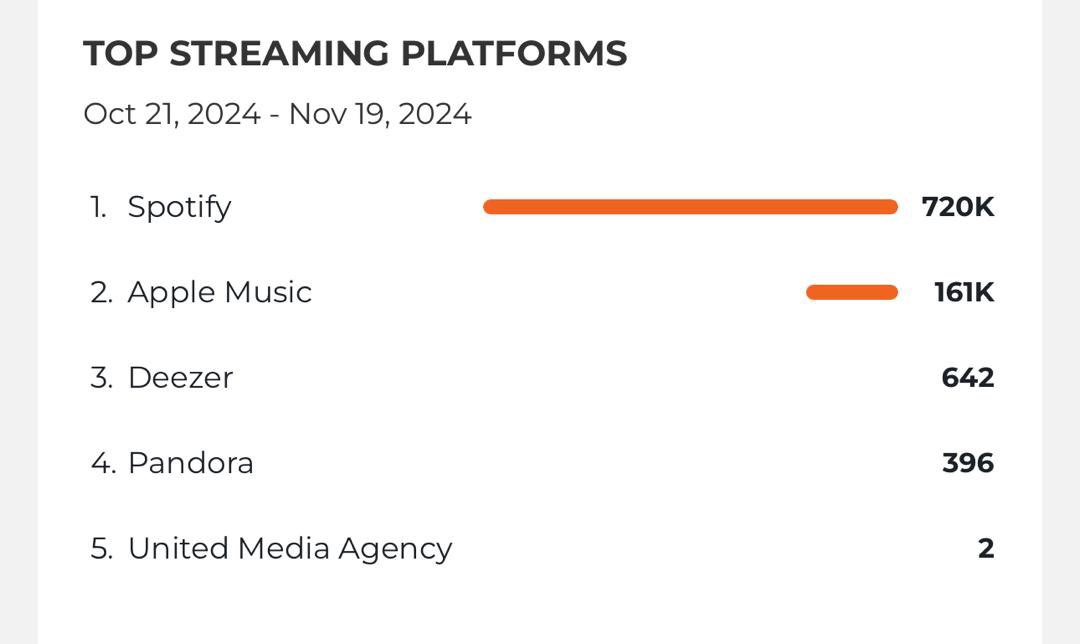 TOP STREAMING PLATFORMS

Oct 21, 2024 - Nov 19, 2024

1. Spotify 720K

2. Apple Music 161K

3. Deezer 642

4. Pandora 396

5. United Media Agency 2